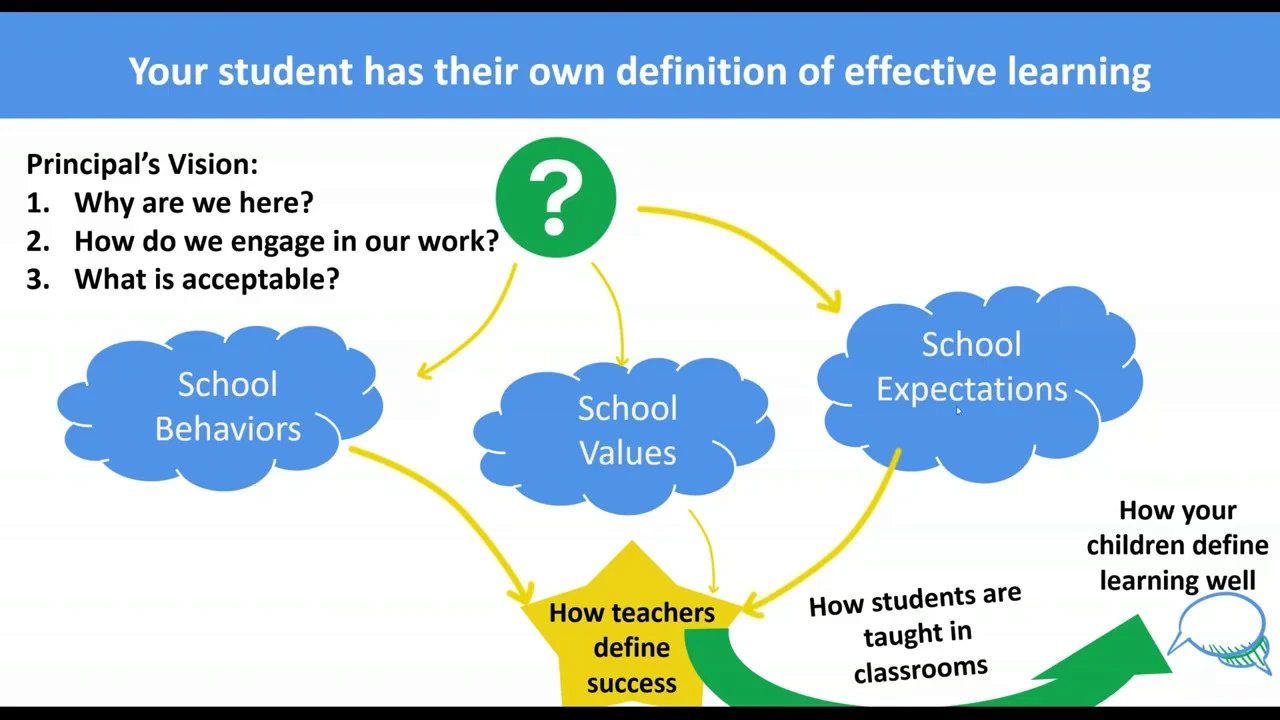 Your student has their own definition of effective learning

Principal's Vision:
1. Why are we here?
2. How do we engage in our work?
3. What is acceptable?

?

School Behaviors

School Values

School Expectations

How teachers define success

How students are taught in classrooms

How your children define learning well